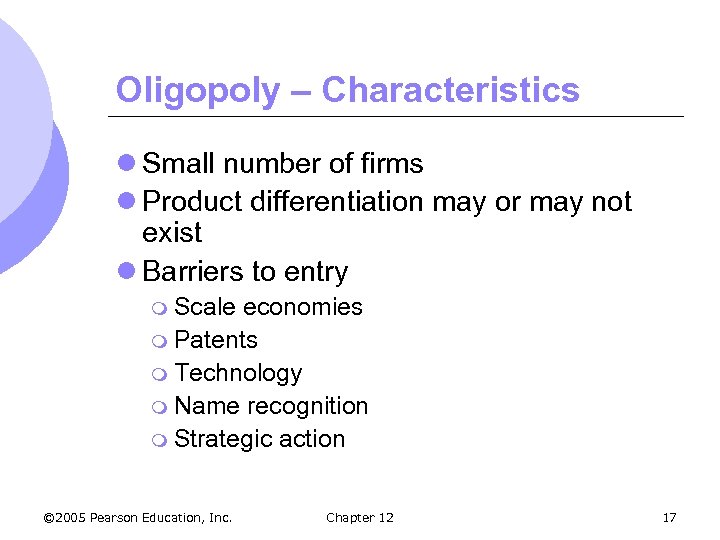 Oligopoly – Characteristics

- Small number of firms
- Product differentiation may or may not exist
- Barriers to entry
  - Scale economies
  - Patents
  - Technology
  - Name recognition
  - Strategic action

©2005 Pearson Education, Inc. Chapter 12 17